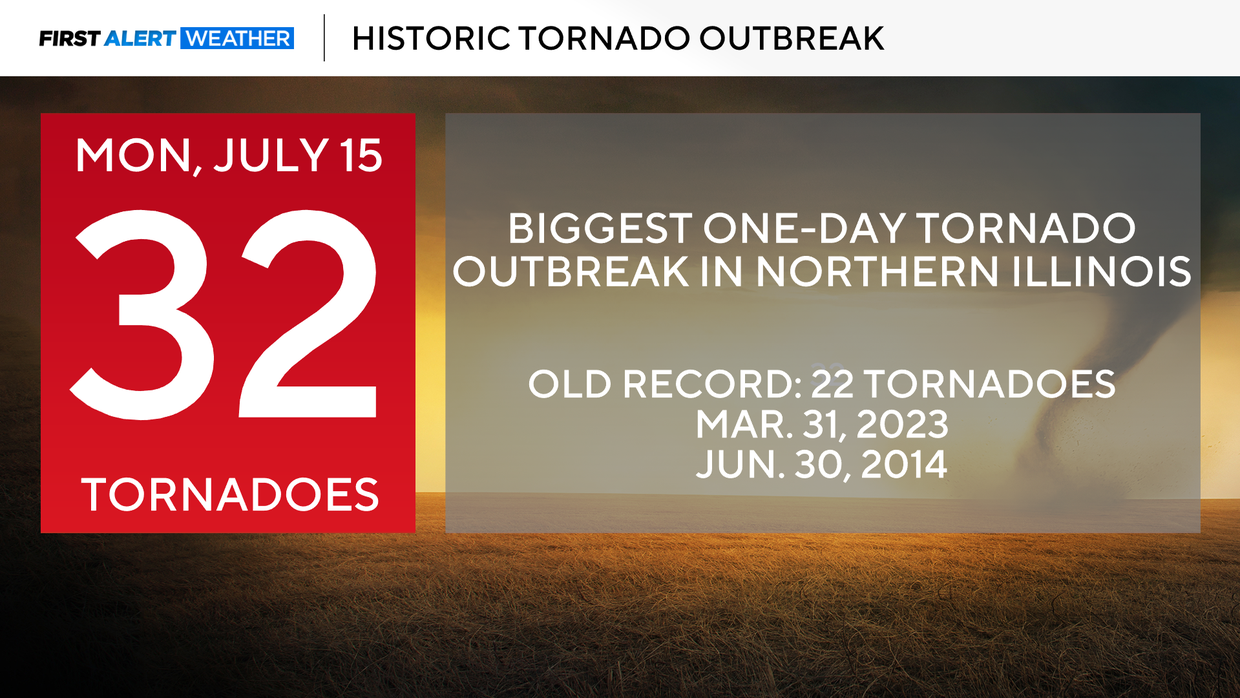 FIRST ALERT WEATHER | HISTORIC TORNADO OUTBREAK

MON, JULY 15
32
TORNADOES

BIGGEST ONE-DAY TORNADO OUTBREAK IN NORTHERN ILLINOIS

OLD RECORD: 22 TORNADOES
MAR. 31, 2023
JUN. 30, 2014